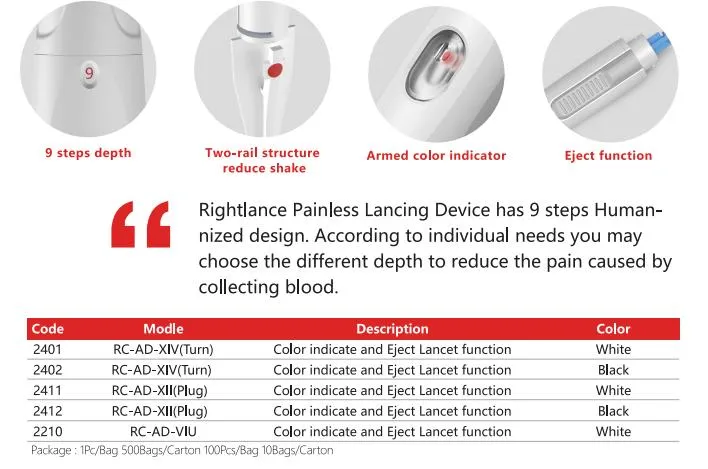 9

9 steps depth

Two-rail structure reduce shake

Armed color indicator

Eject function

“

Rightlance Painless Lancing Device has 9 steps Humanized design. According to individual needs you may choose the different depth to reduce the pain caused by collecting blood.

| Code | Modle | Description | Color |
|---|---|---|---|
| 2401 | RC-AD-XIV(Turn) | Color indicate and Eject Lancet function | White |
| 2402 | RC-AD-XIV(Turn) | Color indicate and Eject Lancet function | Black |
| 2411 | RC-AD-XII(Plug) | Color indicate and Eject Lancet function | White |
| 2412 | RC-AD-XII(Plug) | Color indicate and Eject Lancet function | Black |
| 2210 | RC-AD-VIU | Color indicate and Eject Lancet function | White |

Package : 1Pc/Bag 500Bags/Carton 100Pcs/Bag 10Bags/Carton